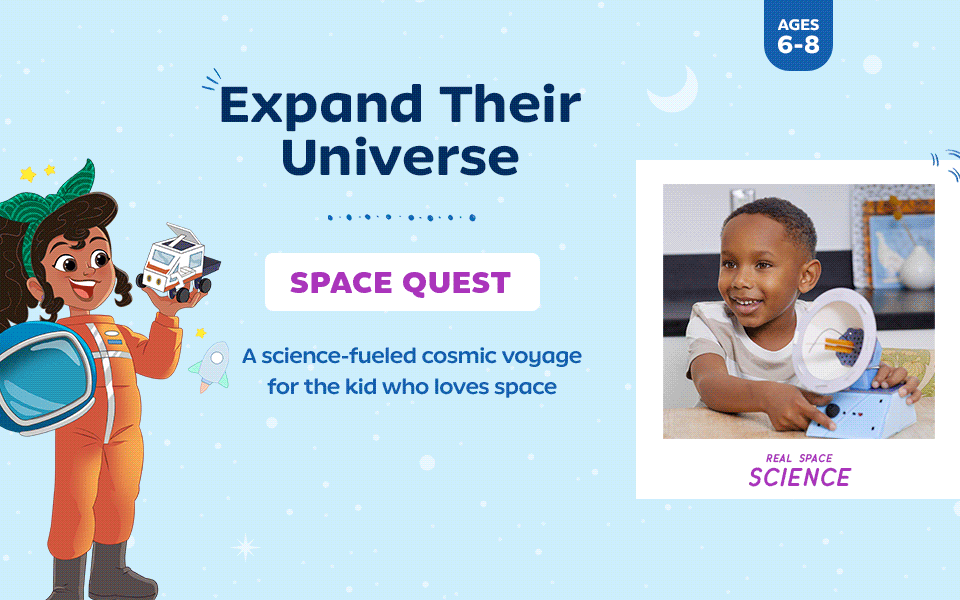 AGES 6-8

Expand Their Universe

SPACE QUEST

A science-fueled cosmic voyage for the kid who loves space

REAL SPACE
SCIENCE